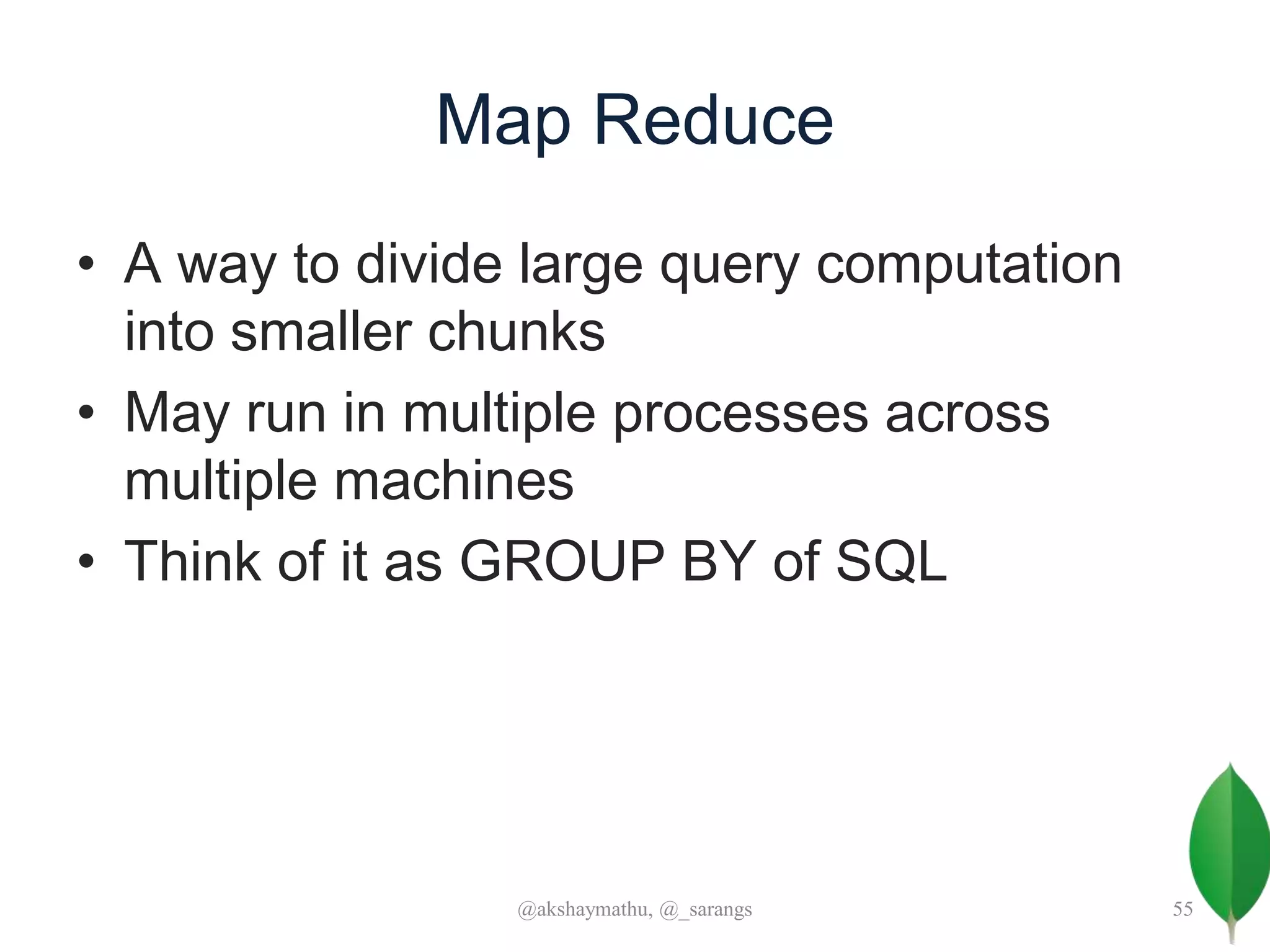 Map Reduce

• A way to divide large query computation into smaller chunks
• May run in multiple processes across multiple machines
• Think of it as GROUP BY of SQL

@akshaymathu, @_sarangs

55